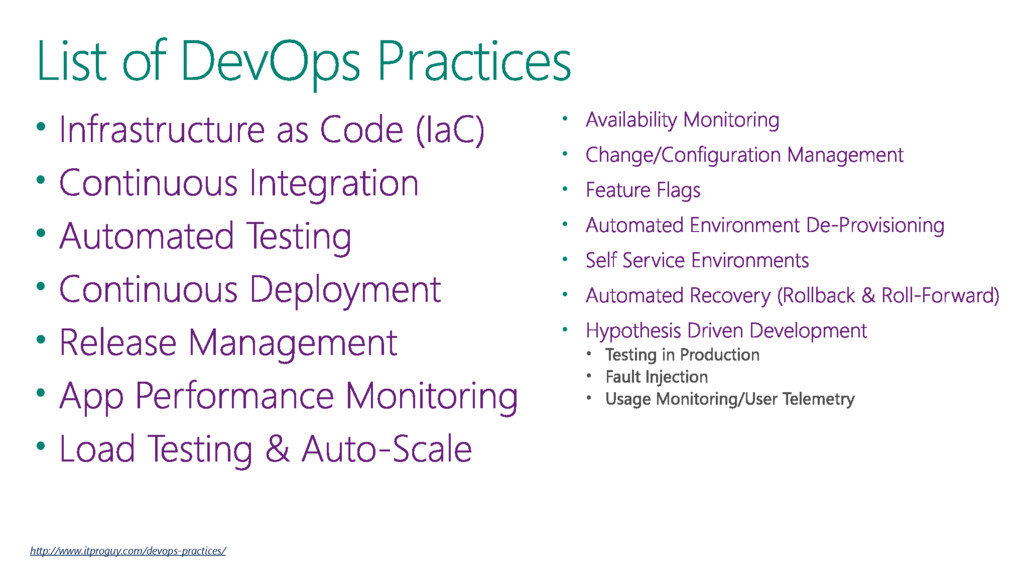 List of DevOps Practices

• Infrastructure as Code (IaC)
• Continuous Integration
• Automated Testing
• Continuous Deployment
• Release Management
• App Performance Monitoring
• Load Testing & Auto-Scale

• Availability Monitoring
• Change/Configuration Management
• Feature Flags
• Automated Environment De-Provisioning
• Self Service Environments
• Automated Recovery (Rollback & Roll-Forward)
• Hypothesis Driven Development
  • Testing in Production
  • Fault Injection
  • Usage Monitoring/User Telemetry

http://www.itproguy.com/devops-practices/